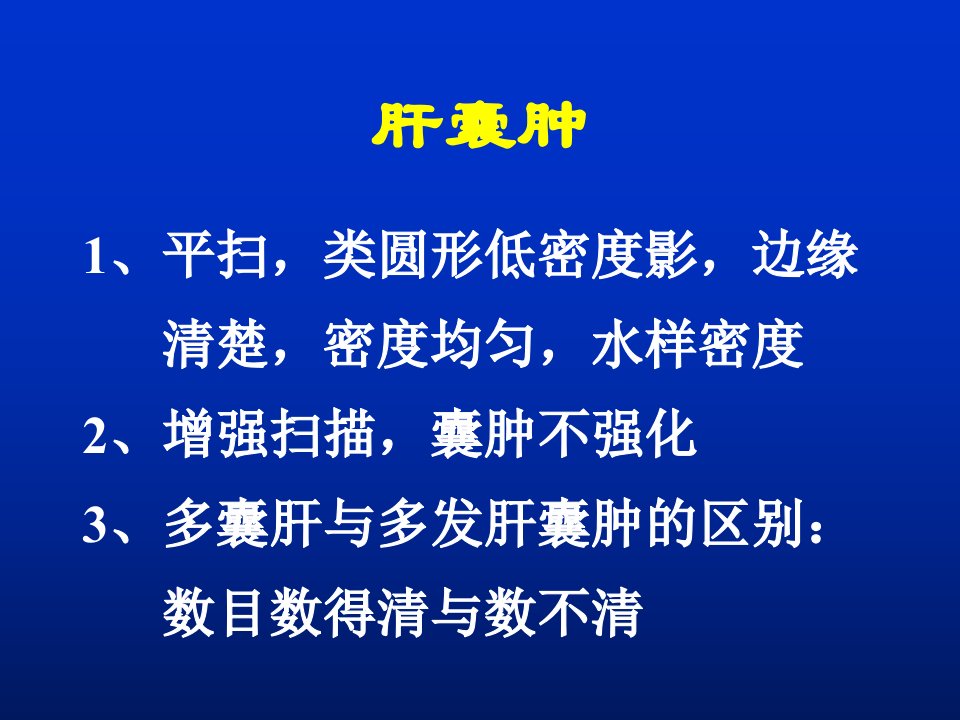 肝囊肿

1、平扫，类圆形低密度影，边缘清楚，密度均匀，水样密度

2、增强扫描，囊肿不强化

3、多囊肝与多发肝囊肿的区别：数目数得清与数不清